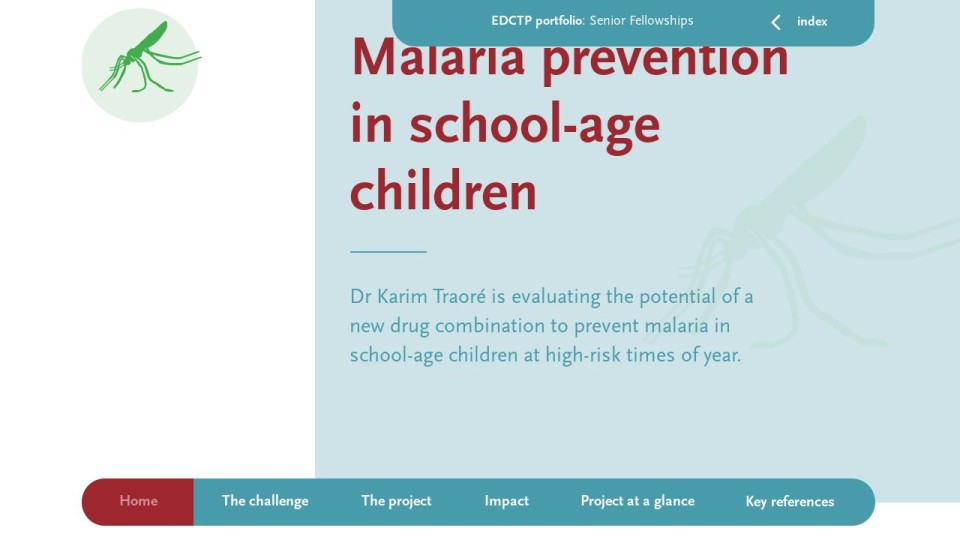 EDCTP portfolio: Senior Fellowships

index

Malaria prevention in school-age children

Dr Karim Traoré is evaluating the potential of a new drug combination to prevent malaria in school-age children at high-risk times of year.

Home
The challenge
The project
Impact
Project at a glance
Key references